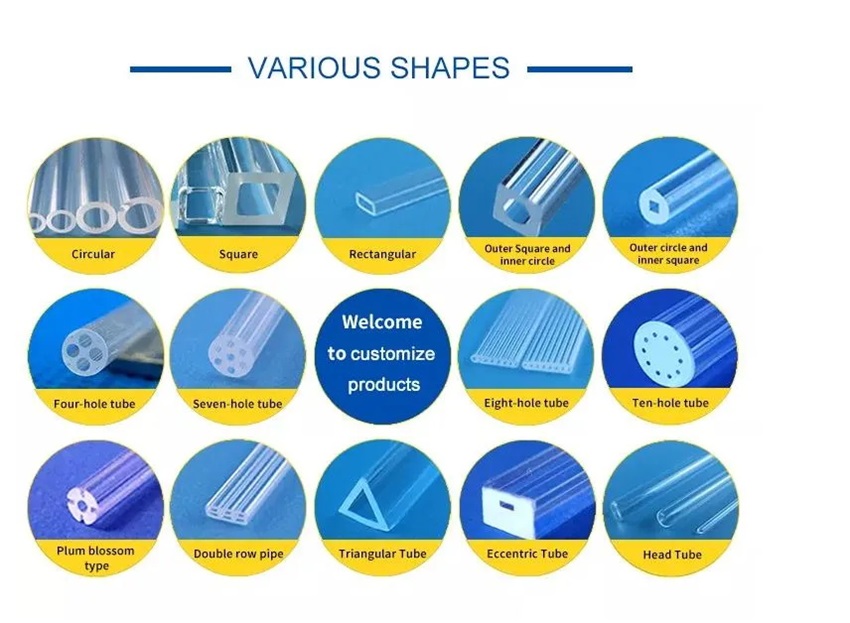 VARIOUS SHAPES

Circular

Square

Rectangular

Outer Square and inner circle

Outer circle and inner square

Four-hole tube

Seven-hole tube

Welcome to customize products

Eight-hole tube

Ten-hole tube

Plum blossom type

Double row pipe

Triangular Tube

Eccentric Tube

Head Tube